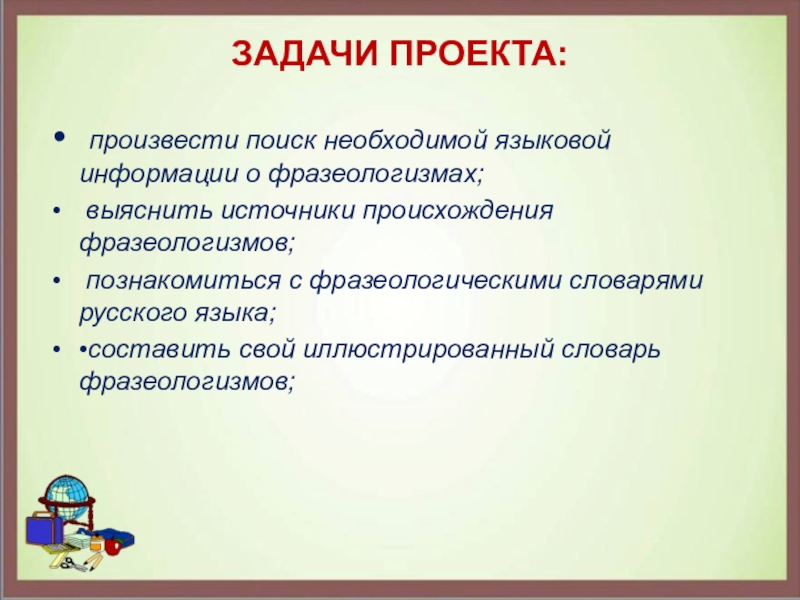 ЗАДАЧИ ПРОЕКТА:

• произвести поиск необходимой языковой информации о фразеологизмах;

• выяснить источники происхождения фразеологизмов;

• познакомиться с фразеологическими словарями русского языка;

• •составить свой иллюстрированный словарь фразеологизмов;